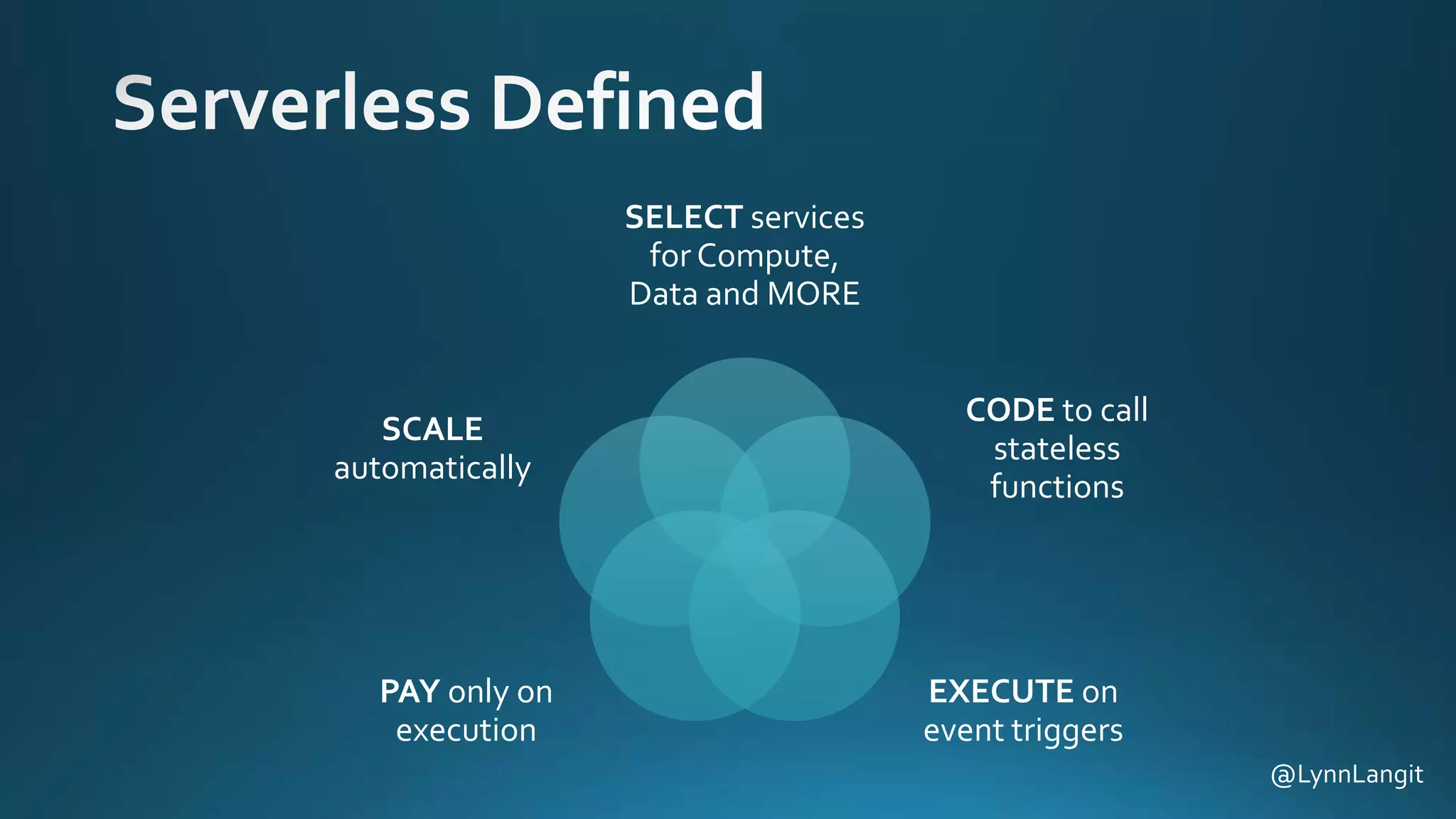 Serverless Defined

SELECT services for Compute, Data and MORE

SCALE automatically

CODE to call stateless functions

PAY only on execution

EXECUTE on event triggers

@LynnLangit